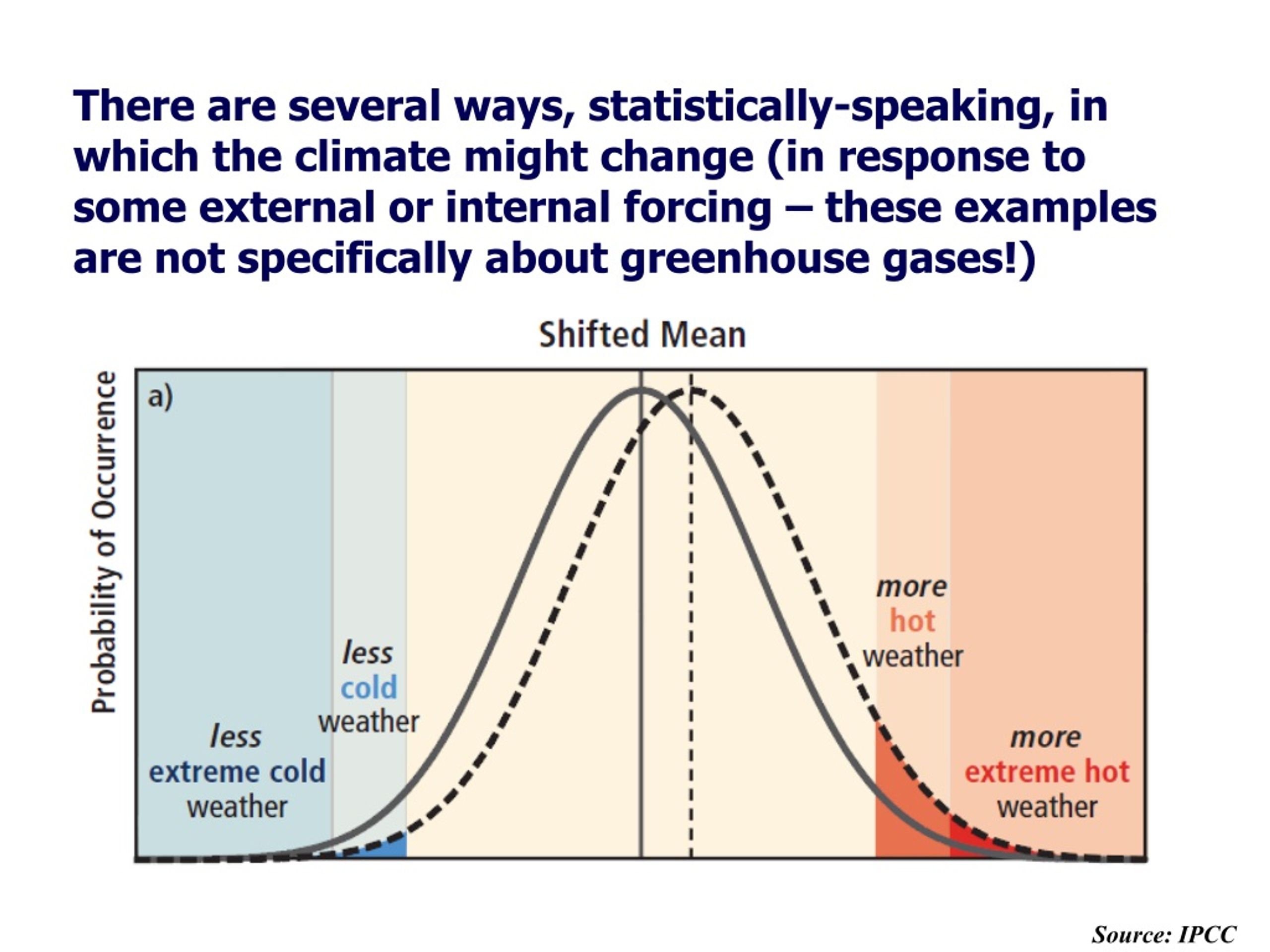 There are several ways, statistically-speaking, in which the climate might change (in response to some external or internal forcing – these examples are not specifically about greenhouse gases!)

Shifted Mean

Probability of Occurrence

a)

less extreme cold weather

less cold weather

more hot weather

more extreme hot weather

Source: IPCC